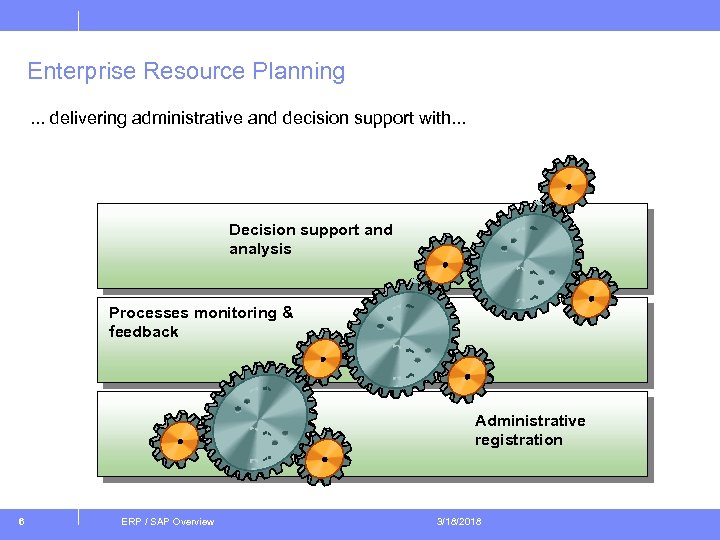 Enterprise Resource Planning

... delivering administrative and decision support with...

Decision support and analysis

Processes monitoring & feedback

Administrative registration

6

ERP / SAP Overview

3/18/2018